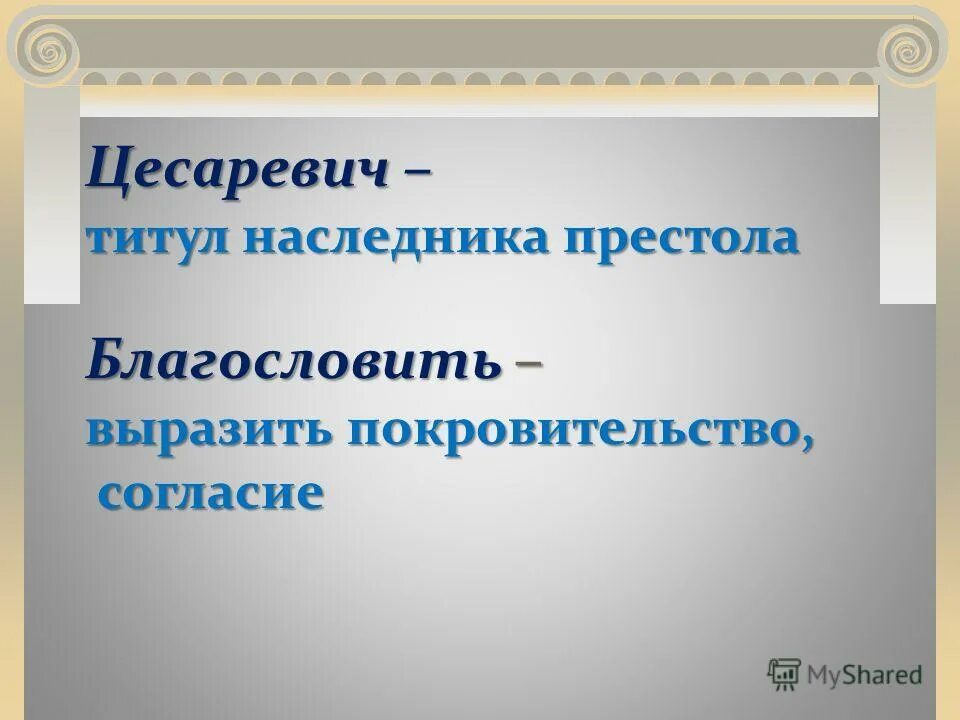 Цесаревич –
титул наследника престола

Благословить –
выразить покровительство,
согласие

MyShared